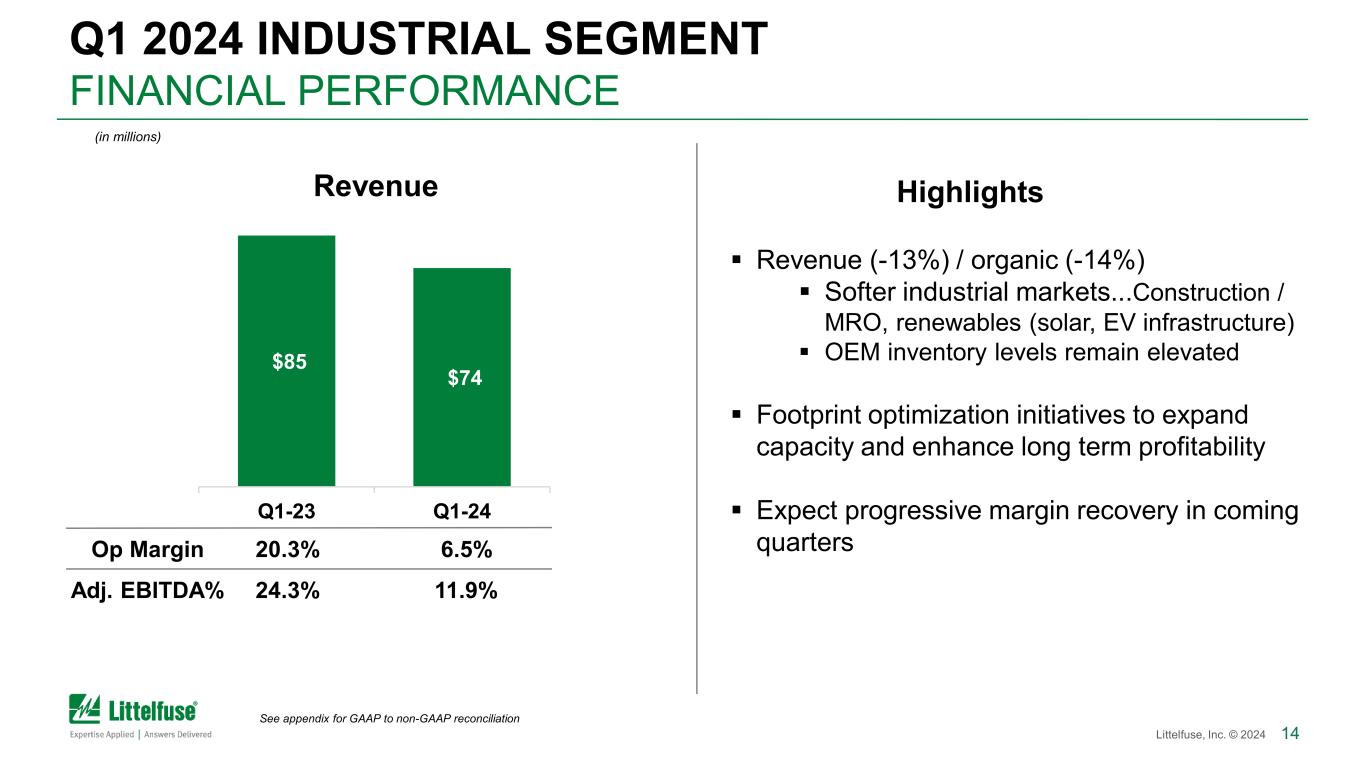 Q1 2024 INDUSTRIAL SEGMENT
FINANCIAL PERFORMANCE

(in millions)

Revenue

$85

$74

| | Q1-23 | Q1-24 |
|---|---|---|
| Op Margin | 20.3% | 6.5% |
| Adj. EBITDA% | 24.3% | 11.9% |

Highlights

▪ Revenue (-13%) / organic (-14%)
▪ Softer industrial markets...Construction / MRO, renewables (solar, EV infrastructure)
▪ OEM inventory levels remain elevated

▪ Footprint optimization initiatives to expand capacity and enhance long term profitability

▪ Expect progressive margin recovery in coming quarters

Littelfuse®
Expertise Applied | Answers Delivered

See appendix for GAAP to non-GAAP reconciliation

Littelfuse, Inc. © 2024 14